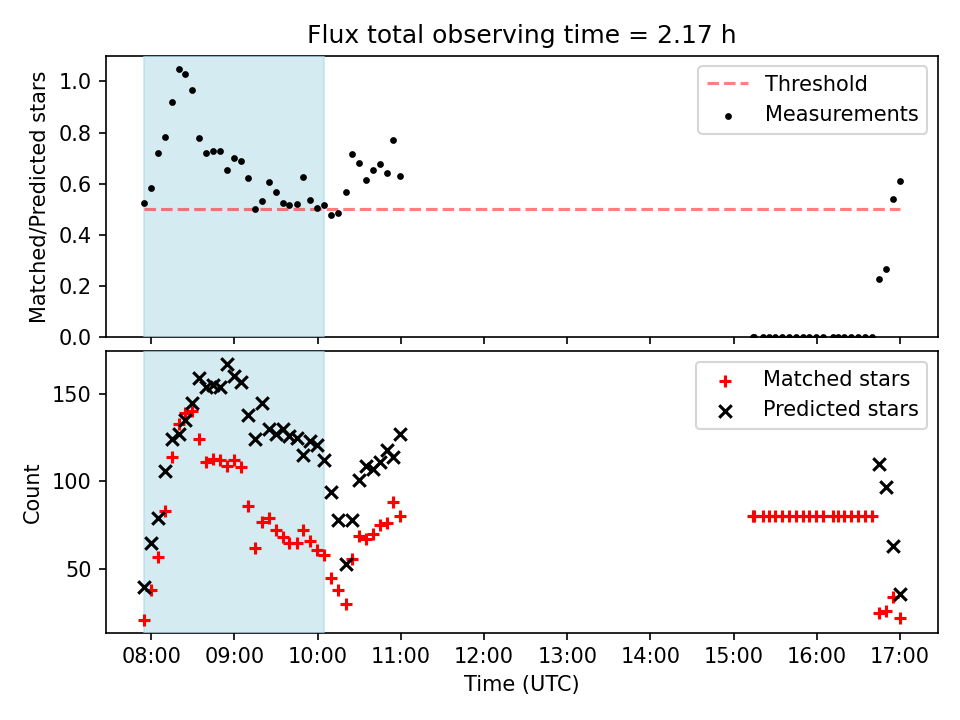 Flux total observing time = 2.17 h

Matched/Predicted stars

1.0
0.8
0.6
0.4
0.2
0.0

Threshold
Measurements

Count

150
100
50

Matched stars
Predicted stars

08:00 09:00 10:00 11:00 12:00 13:00 14:00 15:00 16:00 17:00

Time (UTC)